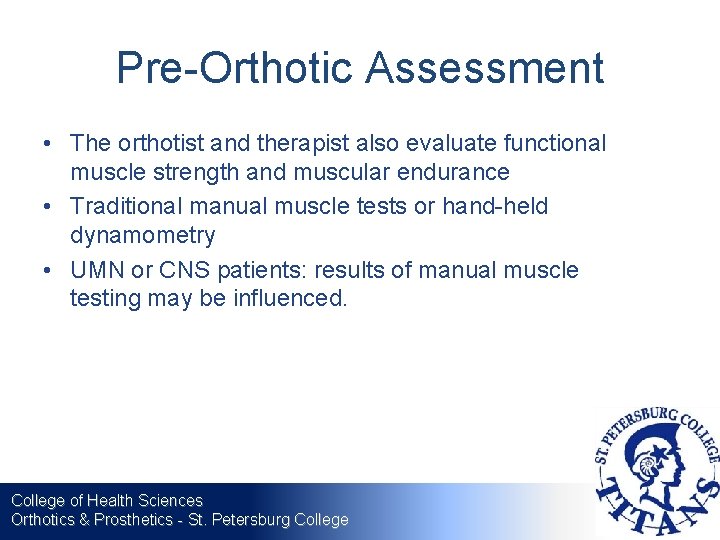 Pre-Orthotic Assessment

• The orthotist and therapist also evaluate functional muscle strength and muscular endurance
• Traditional manual muscle tests or hand-held dynamometry
• UMN or CNS patients: results of manual muscle testing may be influenced.

College of Health Sciences
Orthotics & Prosthetics - St. Petersburg College

ST. PETERSBURG COLLEGE
TITANS